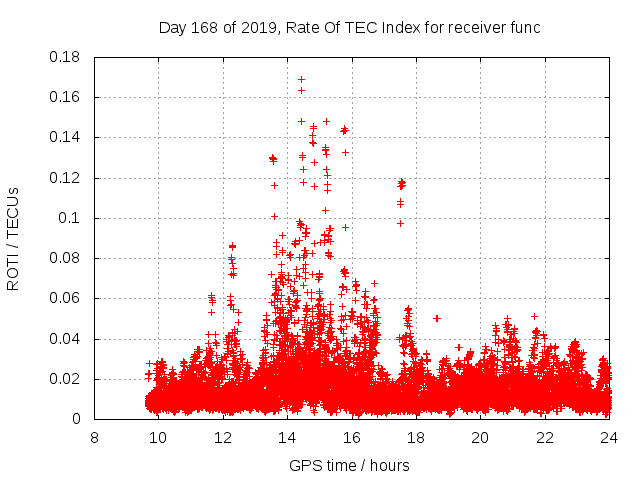 Day 168 of 2019, Rate Of TEC Index for receiver func

ROTI / TECUs

0.18
0.16
0.14
0.12
0.1
0.08
0.06
0.04
0.02
0

8
10
12
14
16
18
20
22
24

GPS time / hours